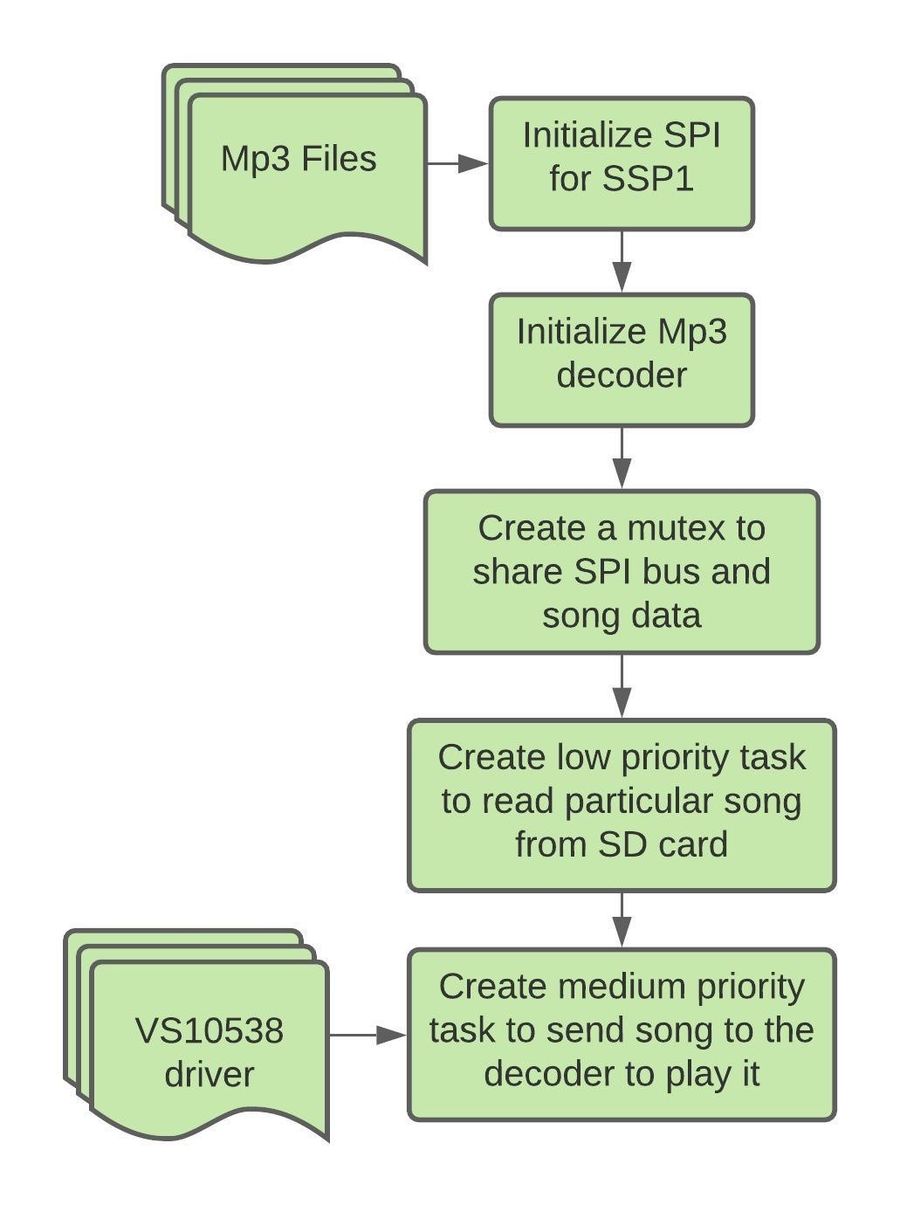 Mp3 Files

Initialize SPI for SSP1

Initialize Mp3 decoder

Create a mutex to share SPI bus and song data

Create low priority task to read particular song from SD card

VS10538 driver

Create medium priority task to send song to the decoder to play it